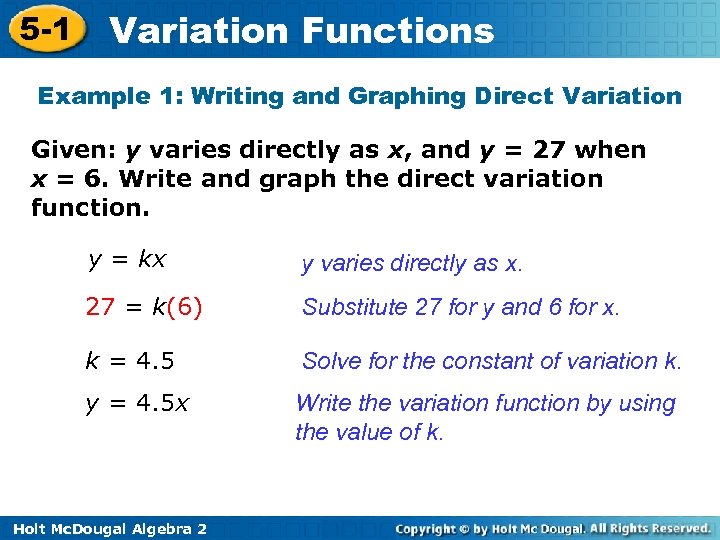 5-1 Variation Functions

Example 1: Writing and Graphing Direct Variation

Given: $y$ varies directly as $x$, and $y = 27$ when $x = 6$. Write and graph the direct variation function.

$y = kx$ y varies directly as x.

$27 = k(6)$ Substitute 27 for y and 6 for x.

$k = 4.5$ Solve for the constant of variation k.

$y = 4.5x$ Write the variation function by using the value of k.

Holt McDougal Algebra 2 Copyright © by Holt Mc Dougal. All Rights Reserved.